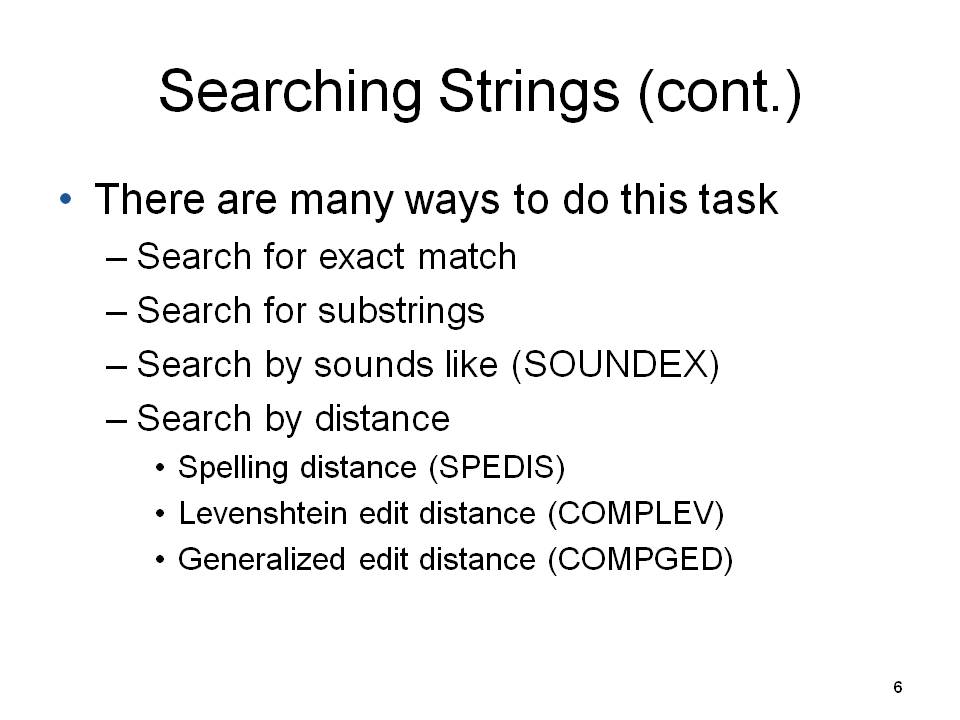 Searching Strings (cont.)

• There are many ways to do this task
– Search for exact match
– Search for substrings
– Search by sounds like (SOUNDEX)
– Search by distance
• Spelling distance (SPEDIS)
• Levenshtein edit distance (COMPLEV)
• Generalized edit distance (COMPGED)

6